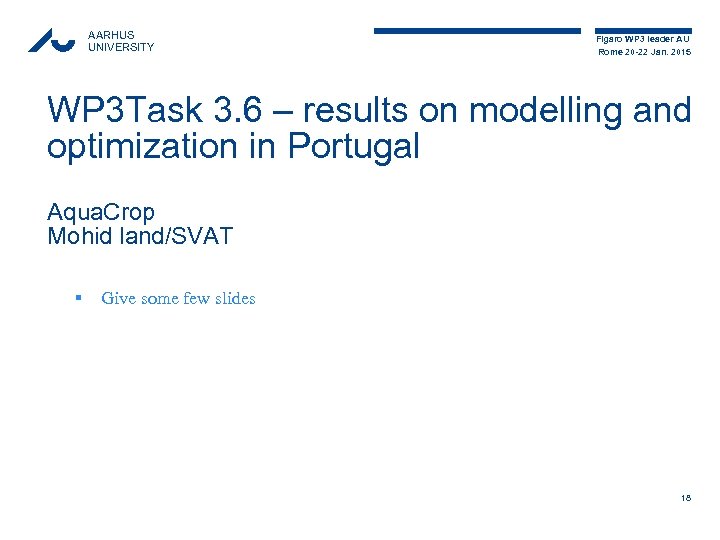 AARHUS UNIVERSITY

Figaro WP3 leader AU
Rome 20-22 Jan. 2015

WP3Task 3.6 – results on modelling and optimization in Portugal

AquaCrop
Mohid land/SVAT

▪ Give some few slides

18